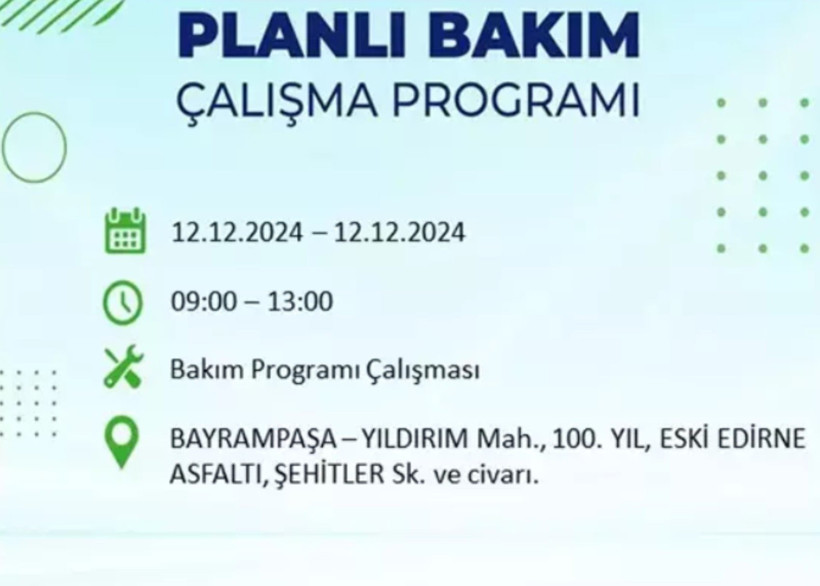 PLANLI BAKIM
ÇALIŞMA PROGRAMI

12.12.2024 – 12.12.2024

09:00 – 13:00

Bakım Programı Çalışması

BAYRAMPAŞA – YILDIRIM Mah., 100. YIL, ESKİ EDİRNE ASFALTI, ŞEHİTLER Sk. ve civarı.